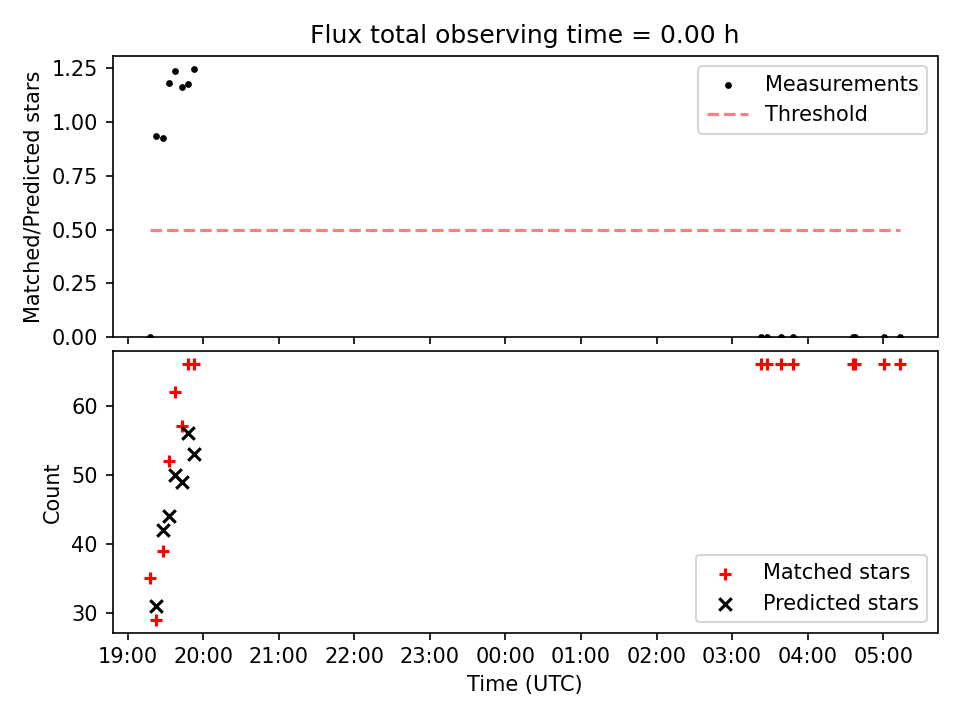 Flux total observing time = 0.00 h

Matched/Predicted stars

1.25
1.00
0.75
0.50
0.25
0.00

Measurements
Threshold

Count

60
50
40
30

Matched stars
Predicted stars

19:00 20:00 21:00 22:00 23:00 00:00 01:00 02:00 03:00 04:00 05:00

Time (UTC)